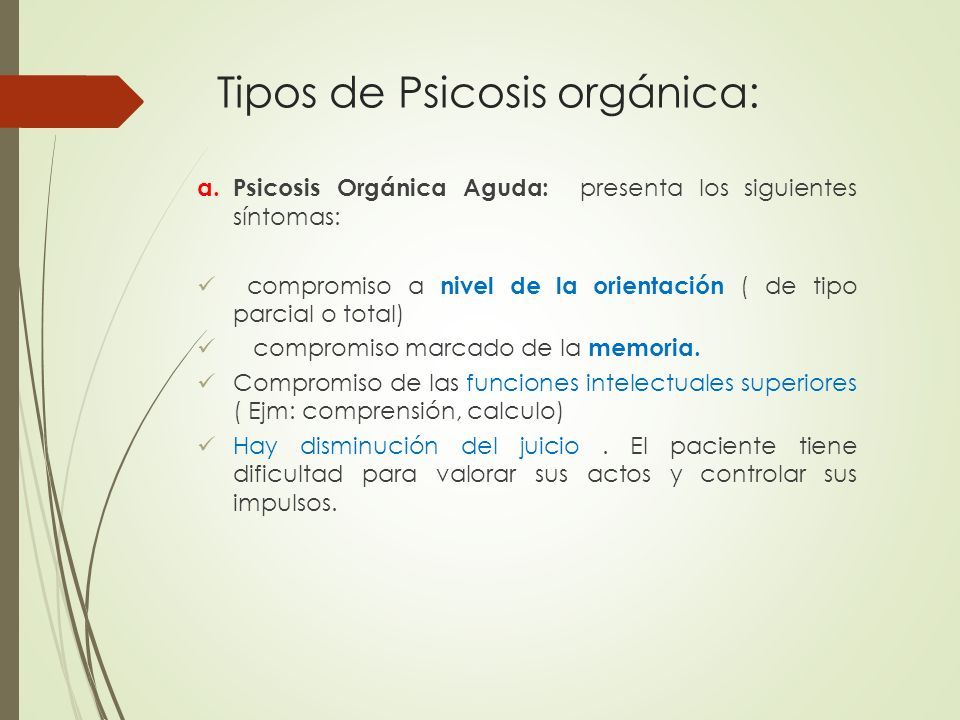 Tipos de Psicosis orgánica:

a. Psicosis Orgánica Aguda: presenta los siguientes síntomas:

✓ compromiso a nivel de la orientación ( de tipo parcial o total)
✓ compromiso marcado de la memoria.
✓ Compromiso de las funciones intelectuales superiores ( Ejm: comprensión, calculo)
✓ Hay disminución del juicio . El paciente tiene dificultad para valorar sus actos y controlar sus impulsos.